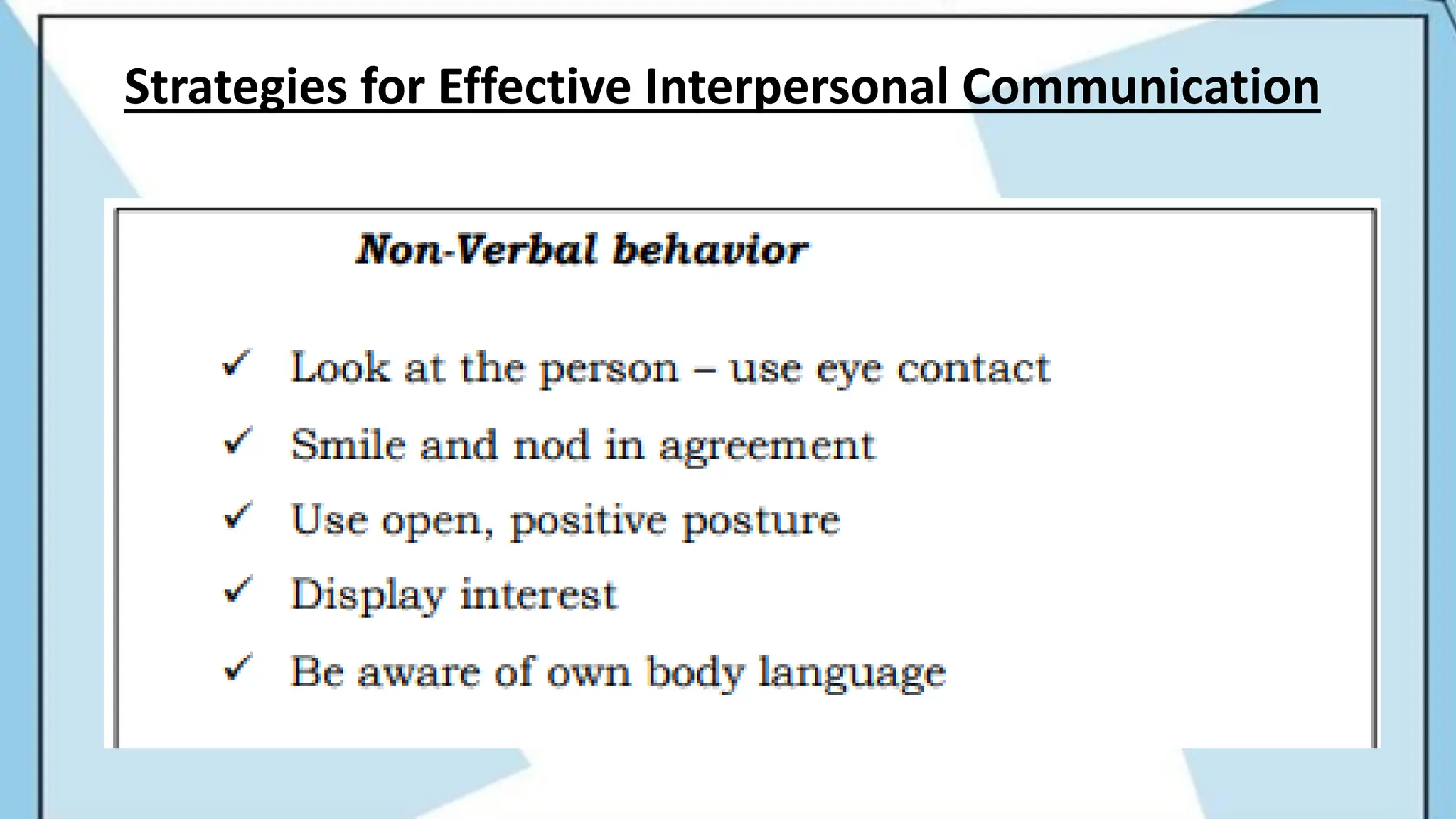 Strategies for Effective Interpersonal Communication

Non-Verbal behavior

✓ Look at the person – use eye contact

✓ Smile and nod in agreement

✓ Use open, positive posture

✓ Display interest

✓ Be aware of own body language